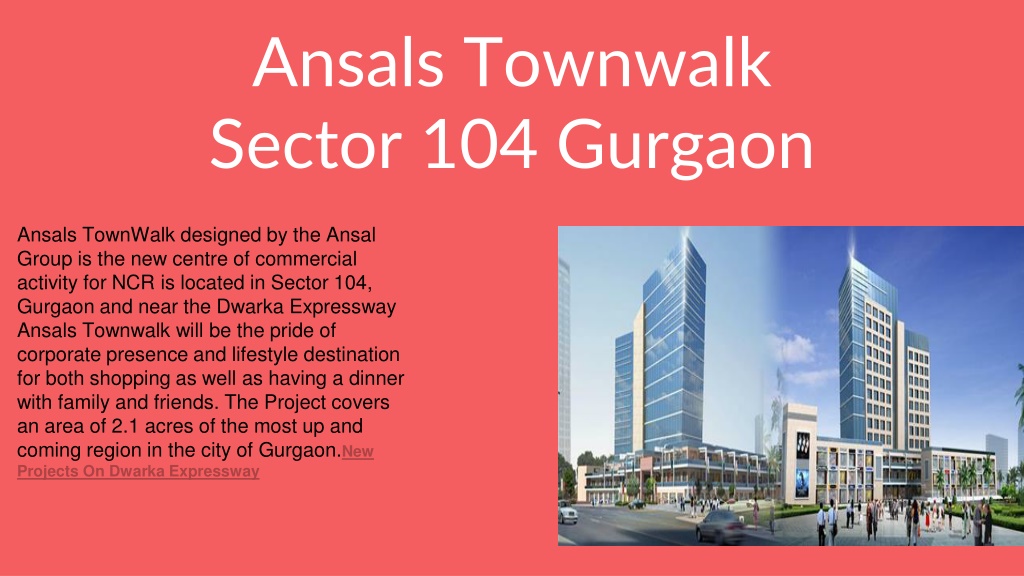 Ansals Townwalk
Sector 104 Gurgaon

Ansals TownWalk designed by the Ansal Group is the new centre of commercial activity for NCR is located in Sector 104, Gurgaon and near the Dwarka Expressway Ansals Townwalk will be the pride of corporate presence and lifestyle destination for both shopping as well as having a dinner with family and friends. The Project covers an area of 2.1 acres of the most up and coming region in the city of Gurgaon.New Projects On Dwarka Expressway